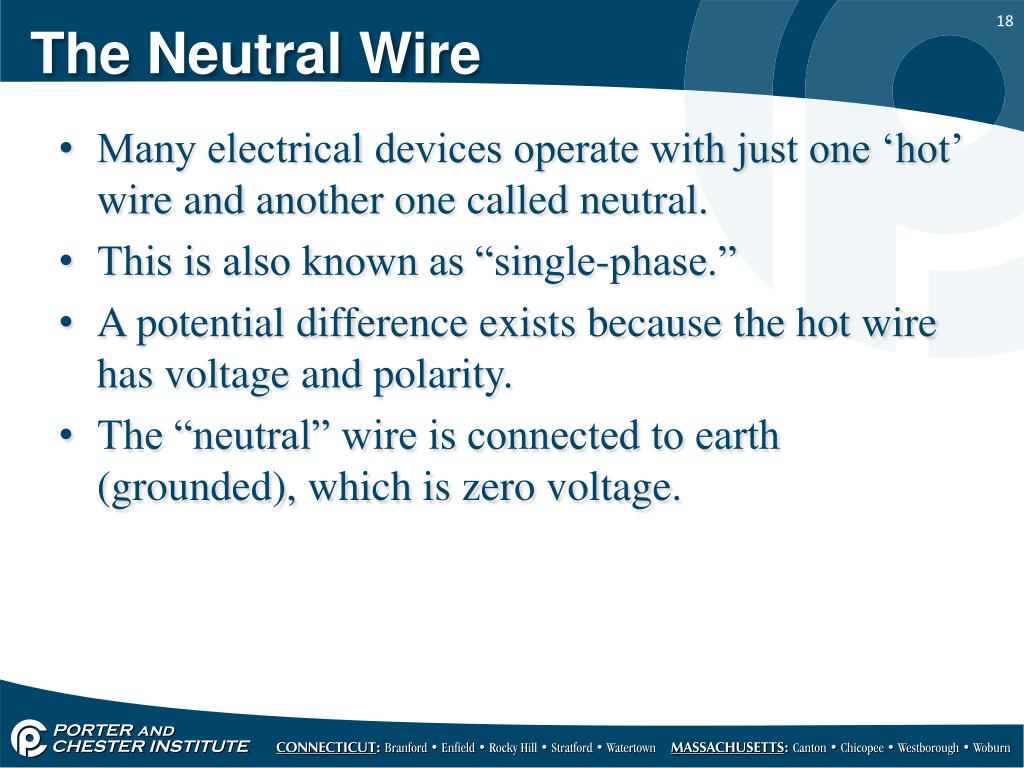 18

The Neutral Wire

• Many electrical devices operate with just one ‘hot’ wire and another one called neutral.
• This is also known as “single-phase.”
• A potential difference exists because the hot wire has voltage and polarity.
• The “neutral” wire is connected to earth (grounded), which is zero voltage.

PORTER AND CHESTER INSTITUTE

CONNECTICUT: Branford • Enfield • Rocky Hill • Stratford • Watertown MASSACHUSETTS: Canton • Chicopee • Westborough • Woburn